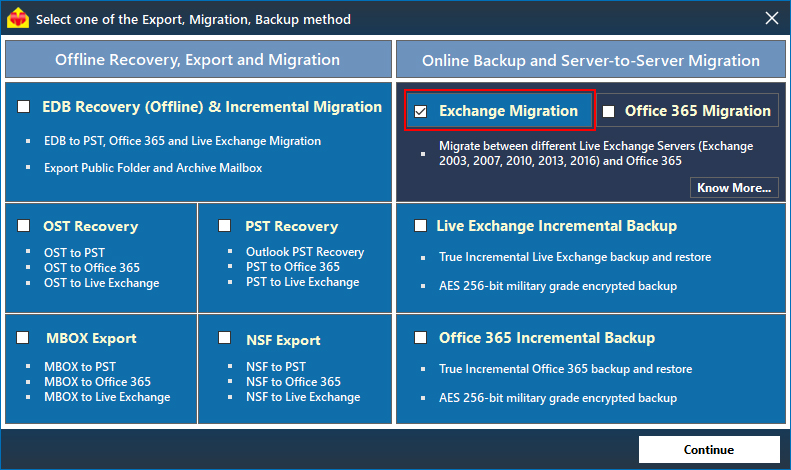 Select one of the Export, Migration, Backup method

Offline Recovery, Export and Migration

EDB Recovery (Offline) & Incremental Migration

- EDB to PST, Office 365 and Live Exchange Migration
- Export Public Folder and Archive Mailbox

OST Recovery

- OST to PST
- OST to Office 365
- OST to Live Exchange

PST Recovery

- Outlook PST Recovery
- PST to Office 365
- PST to Live Exchange

MBOX Export

- MBOX to PST
- MBOX to Office 365
- MBOX to Live Exchange

NSF Export

- NSF to PST
- NSF to Office 365
- NSF to Live Exchange

Online Backup and Server-to-Server Migration

Exchange Migration

Office 365 Migration

- Migrate between different Live Exchange Servers (Exchange 2003, 2007, 2010, 2013, 2016) and Office 365

Know More...

Live Exchange Incremental Backup

- True Incremental Live Exchange backup and restore
- AES 256-bit military grade encrypted backup

Office 365 Incremental Backup

- True Incremental Office 365 backup and restore
- AES 256-bit military grade encrypted backup

Continue